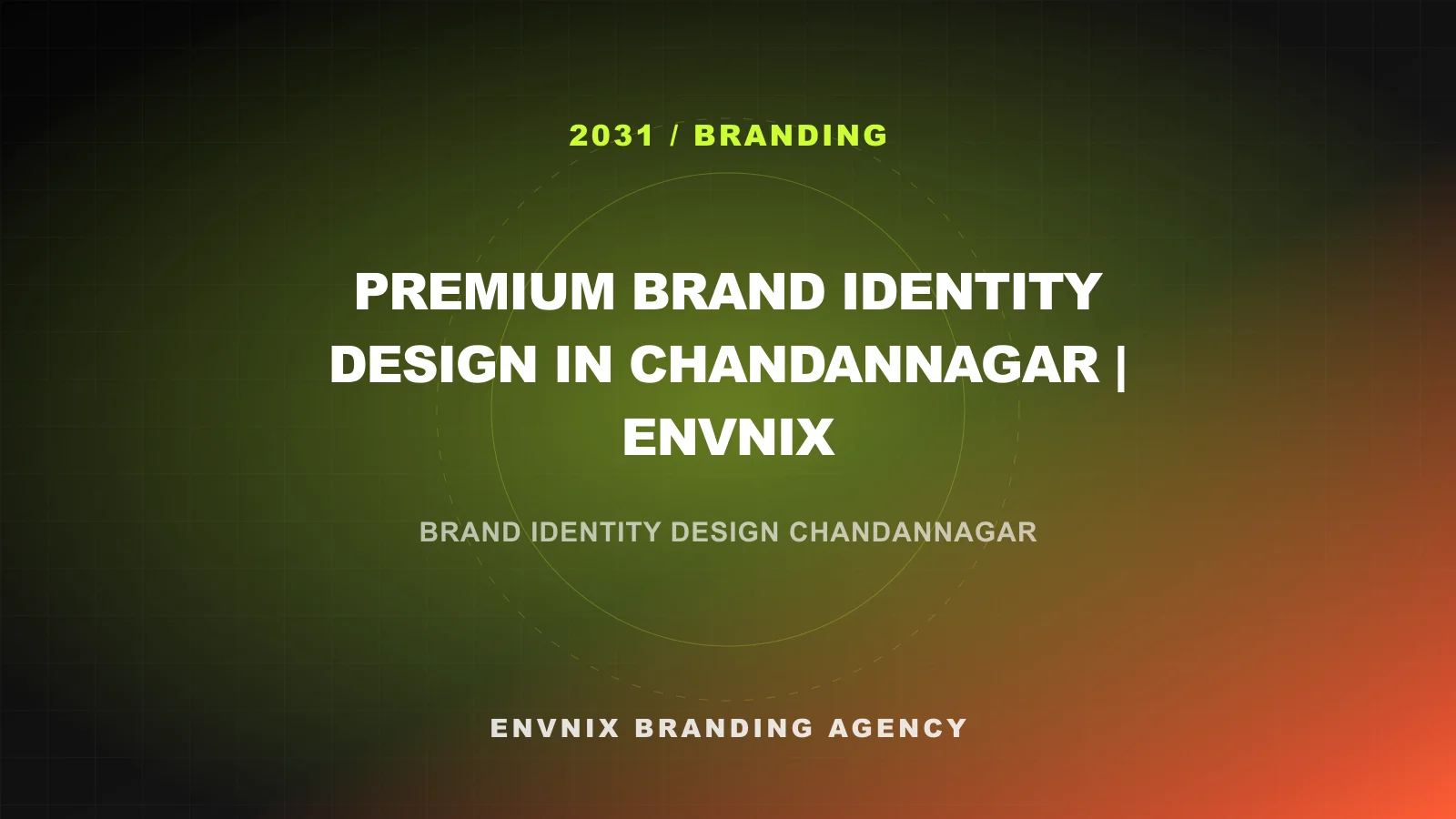 2031 / BRANDING

PREMIUM BRAND IDENTITY DESIGN IN CHANDANNAGAR | ENVNIX

BRAND IDENTITY DESIGN CHANDANNAGAR

ENVNIX BRANDING AGENCY